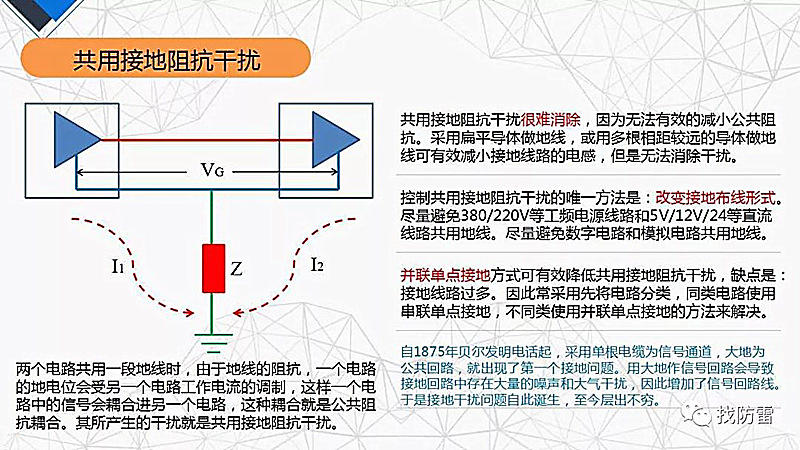 共用接地阻抗干扰

$V_G$

$I_1$

Z

$I_2$

两个电路共用一段地线时，由于地线的阻抗，一个电路的地电位会受另一个电路工作电流的调制，这样一个电路中的信号会耦合进另一个电路，这种耦合就是公共阻抗耦合。其所产生的干扰就是共用接地阻抗干扰。

共用接地阻抗干扰很难消除，因为无法有效的减小公共阻抗。采用扁平导体做地线，或用多根相距较远的导体做地线可有效减小接地线路的电感，但是无法消除干扰。

控制共用接地阻抗干扰的唯一方法是：改变接地布线形式。尽量避免380/220V等工频电源线路和5V/12V/24等直流线路共用地线。尽量避免数字电路和模拟电路共用地线。

并联单点接地方式可有效降低共用接地阻抗干扰，缺点是：接地线路过多。因此常采用先将电路分类，同类电路使用串联单点接地，不同类使用并联单点接地的方法来解决。

自1875年贝尔发明电话起，采用单根电缆为信号通道，大地为公共回路，就出现了第一个接地问题。用大地作信号回路会导致接地回路中存在大量的噪声和大气干扰，因此增加了信号回路线。于是接地干扰问题自此诞生，至今层出不穷。

找防雷